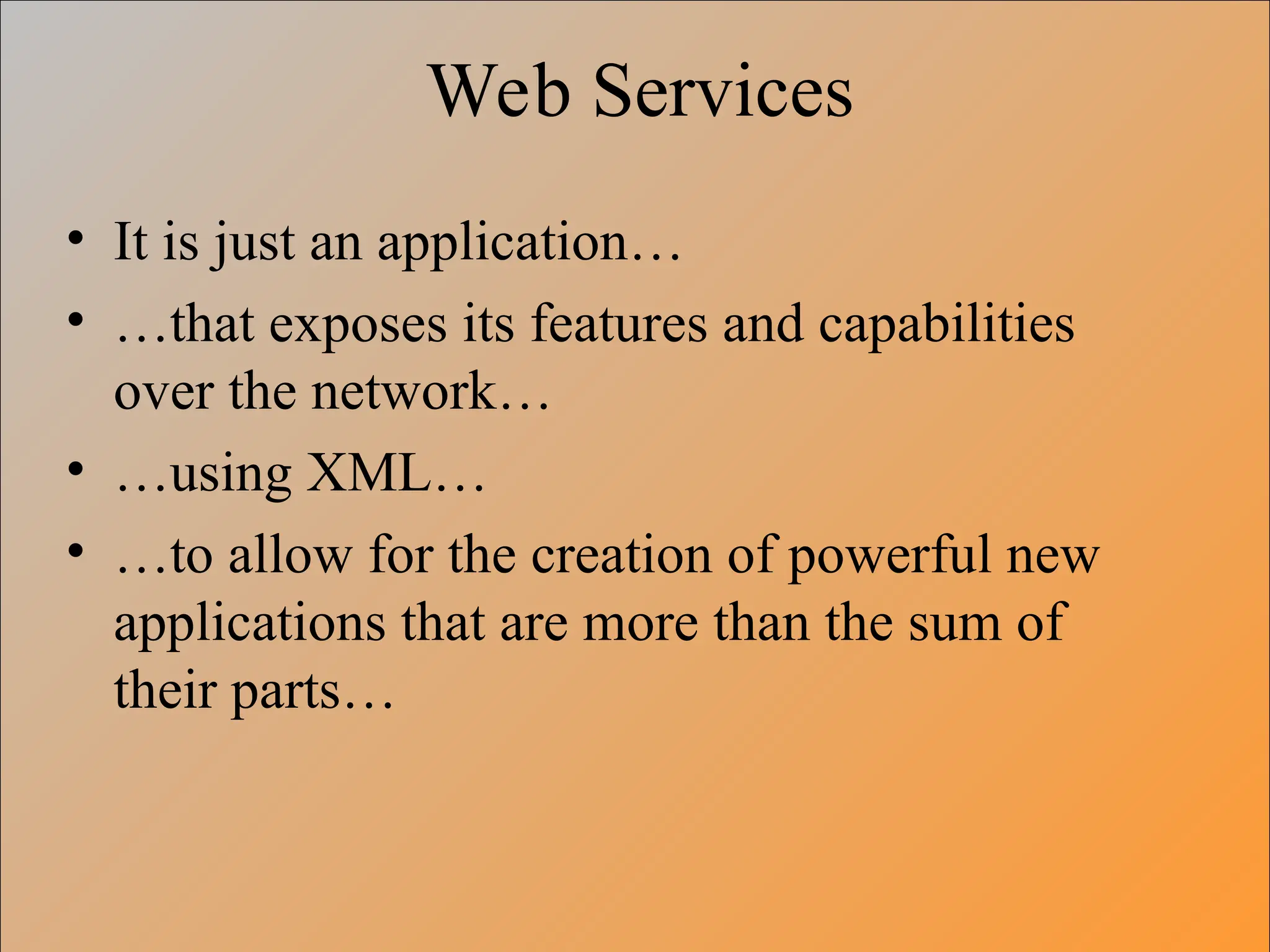 Web Services

• It is just an application…
• …that exposes its features and capabilities over the network…
• …using XML…
• …to allow for the creation of powerful new applications that are more than the sum of their parts…